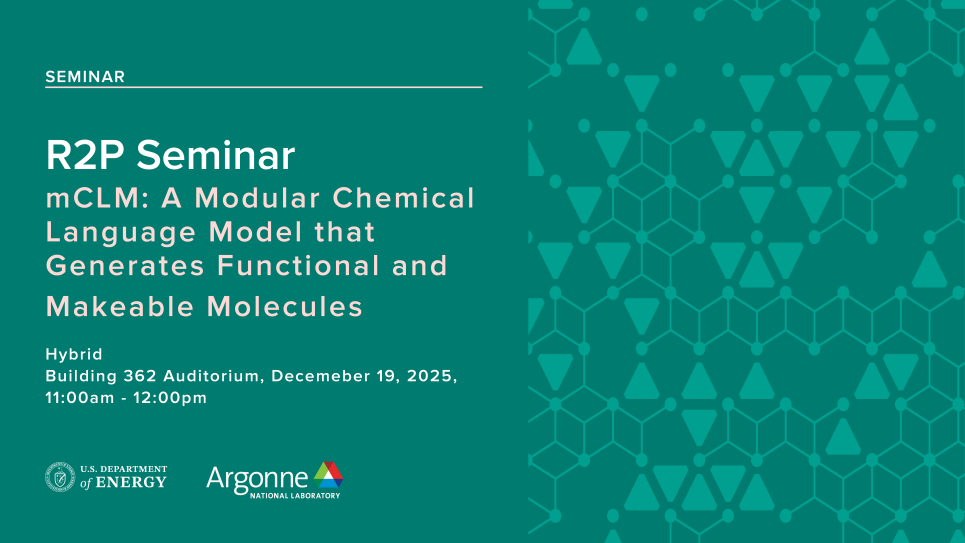 SEMINAR

R2P Seminar

mCLM: A Modular Chemical Language Model that Generates Functional and Makeable Molecules

Hybrid
Building 362 Auditorium, Decemeber 19, 2025, 11:00am - 12:00pm

U.S. DEPARTMENT of ENERGY

Argonne NATIONAL LABORATORY